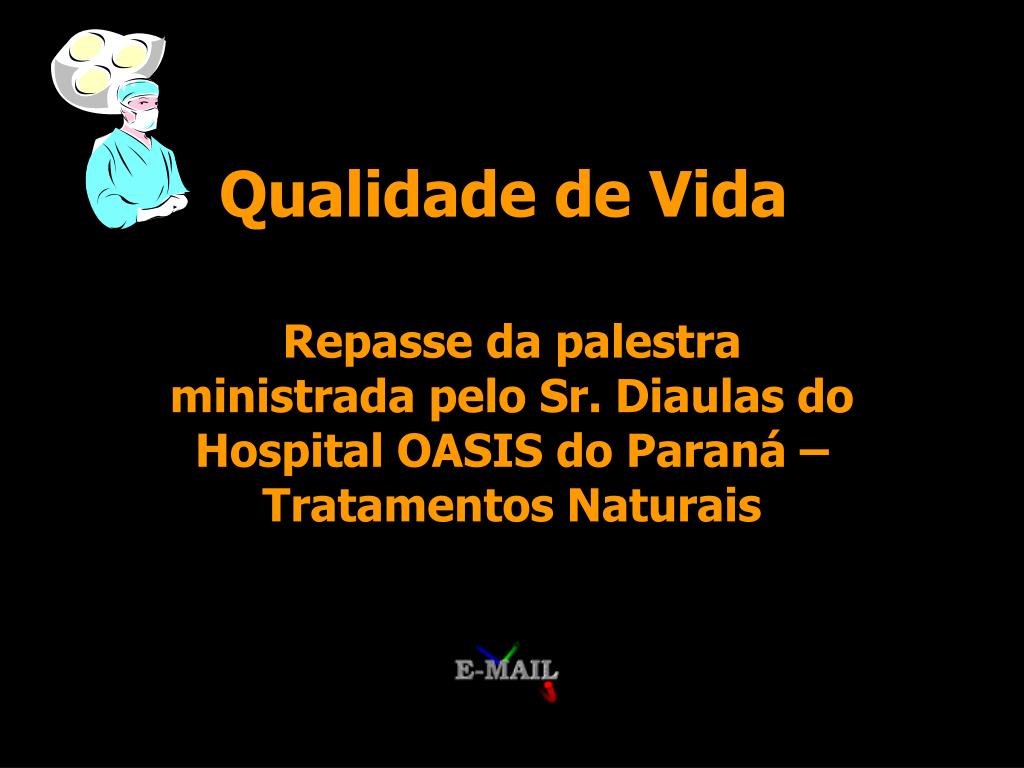 Qualidade de Vida

Repasse da palestra ministrada pelo Sr. Diaulas do Hospital OASIS do Paraná – Tratamentos Naturais

E-MAIL